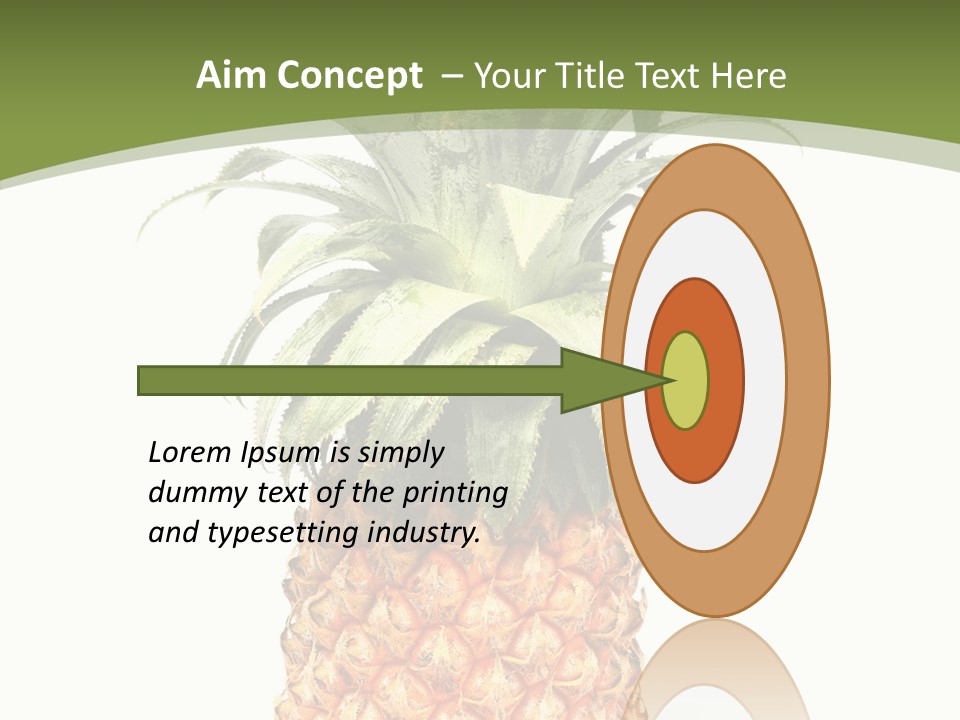 Aim Concept – Your Title Text Here

Lorem Ipsum is simply dummy text of the printing and typesetting industry.